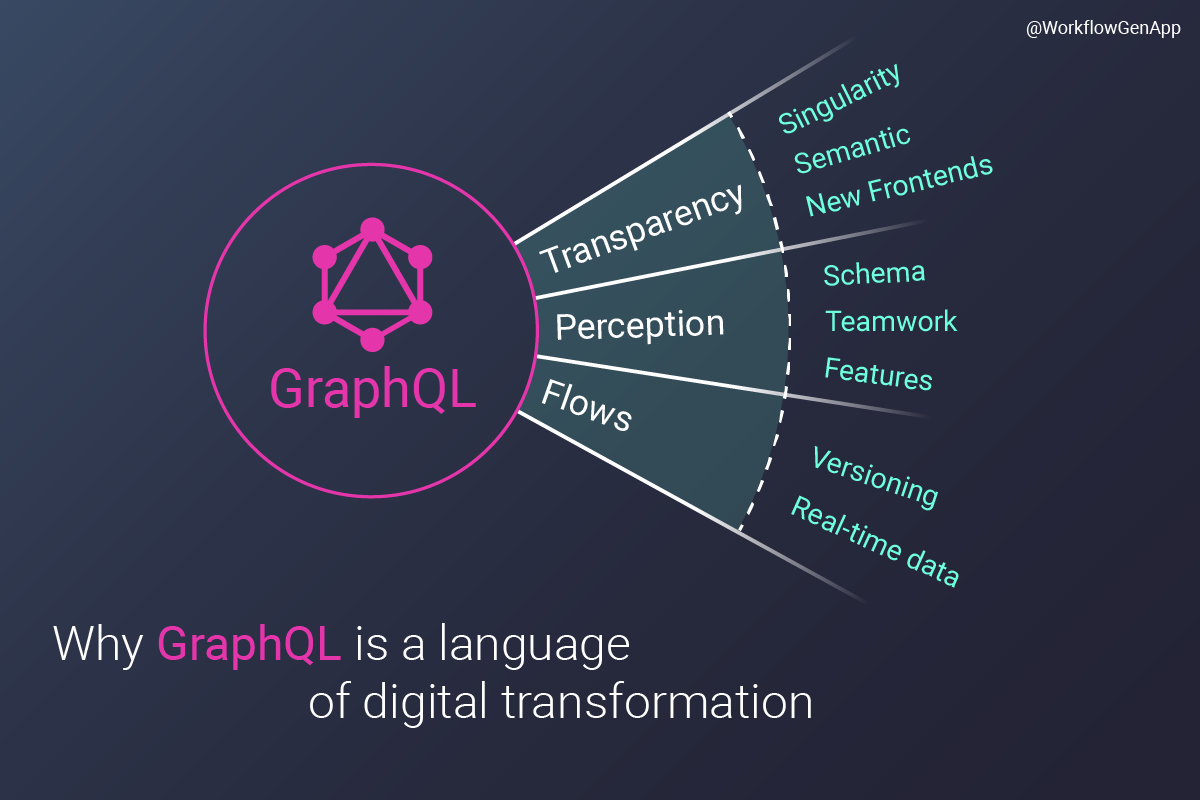 @WorkflowGenApp

GraphQL

Transparency

Singularity

Semantic

New Frontends

Perception

Schema

Teamwork

Features

Flows

Versioning

Real-time data

Why GraphQL is a language of digital transformation